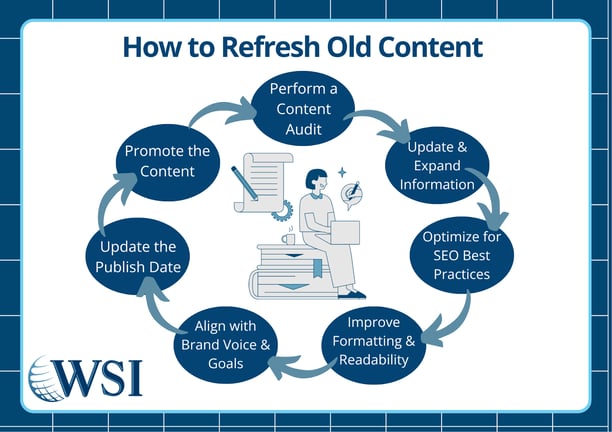 How to Refresh Old Content

Perform a Content Audit

Update & Expand Information

Optimize for SEO Best Practices

Improve Formatting & Readability

Align with Brand Voice & Goals

Update the Publish Date

Promote the Content

WSI